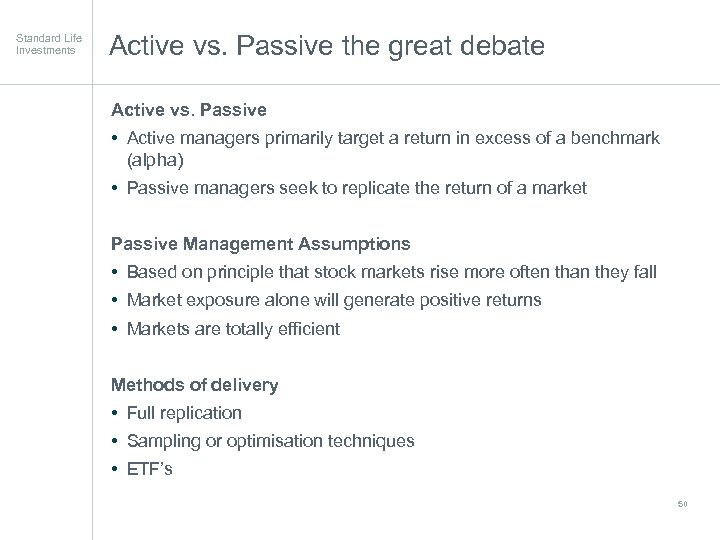 Standard Life Investments

Active vs. Passive the great debate

Active vs. Passive

• Active managers primarily target a return in excess of a benchmark (alpha)

• Passive managers seek to replicate the return of a market

Passive Management Assumptions

• Based on principle that stock markets rise more often than they fall

• Market exposure alone will generate positive returns

• Markets are totally efficient

Methods of delivery

• Full replication

• Sampling or optimisation techniques

• ETF's

50